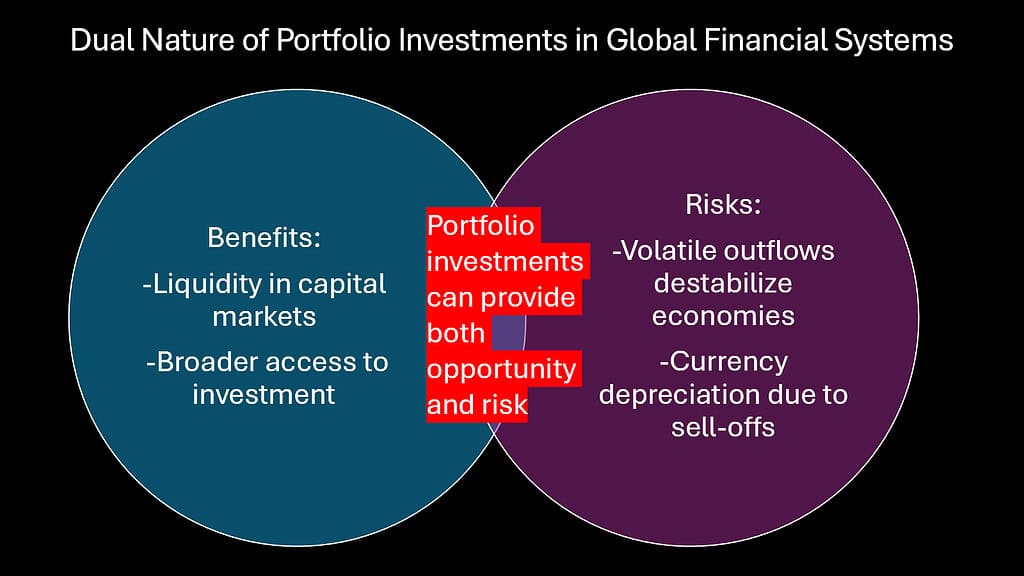 Dual Nature of Portfolio Investments in Global Financial Systems

Benefits:

-Liquidity in capital markets

-Broader access to investment

Portfolio investments can provide both opportunity and risk

Risks:

-Volatile outflows destabilize economies

-Currency depreciation due to sell-offs